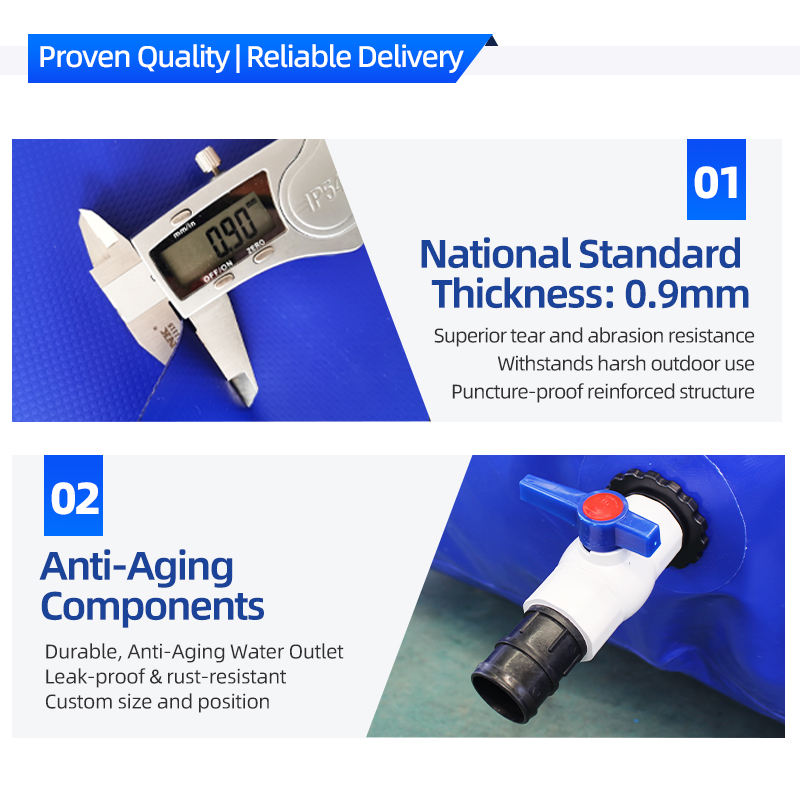 Proven Quality | Reliable Delivery

mm/in
0.90
OFF/ON
ZERO
IP54

01

National Standard Thickness: 0.9mm

Superior tear and abrasion resistance
Withstands harsh outdoor use
Puncture-proof reinforced structure

02

Anti-Aging Components

Durable, Anti-Aging Water Outlet
Leak-proof & rust-resistant
Custom size and position